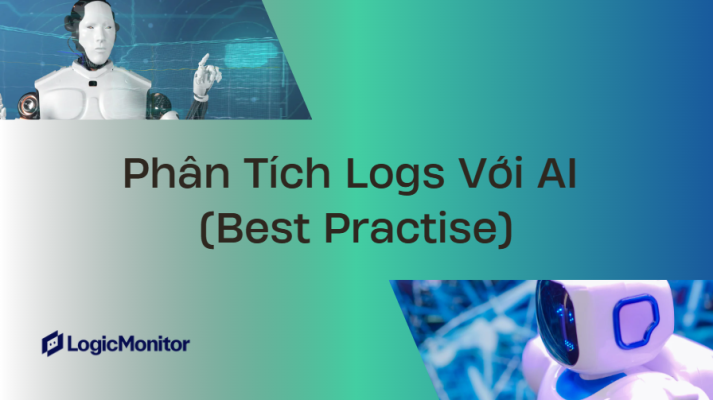 Phân Tích Logs Với AI
(Best Practise)

LogicMonitor